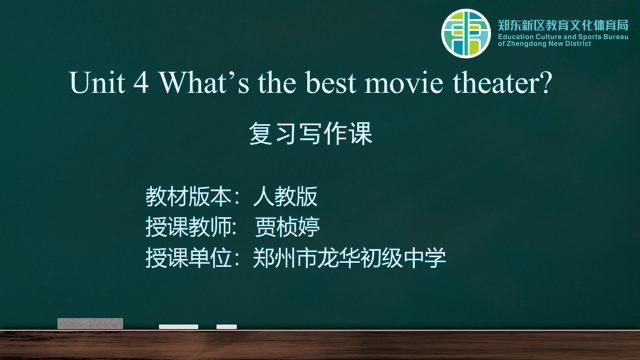 郑东新区教育文化体育局
Education Culture and Sports Bureau of Zhengdong New District

Unit 4 What’s the best movie theater?

复习写作课

教材版本：人教版
授课教师： 贾桢婷
授课单位：郑州市龙华初级中学